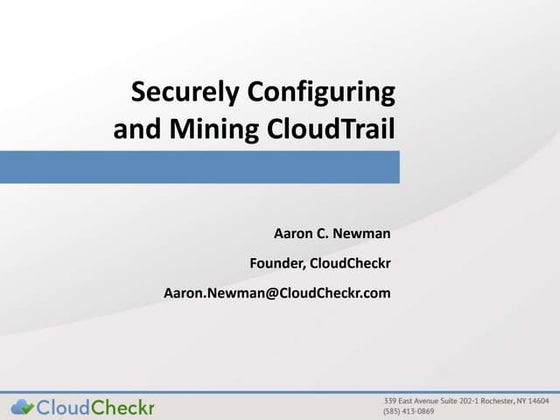 Securely Configuring and Mining CloudTrail

Aaron C. Newman

Founder, CloudCheckr

Aaron.Newman@CloudCheckr.com

CloudCheckr

339 East Avenue Suite 202-1 Rochester, NY 14604
(585) 413-0869